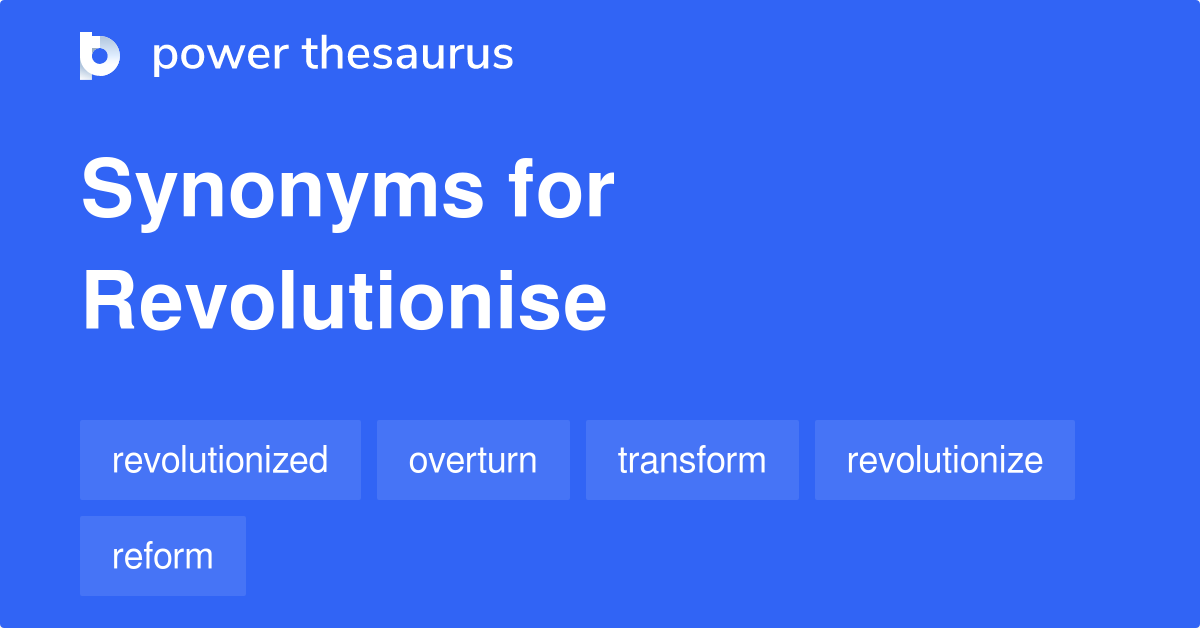 power thesaurus

Synonyms for Revolutionise

revolutionized
overturn
transform
revolutionize
reform